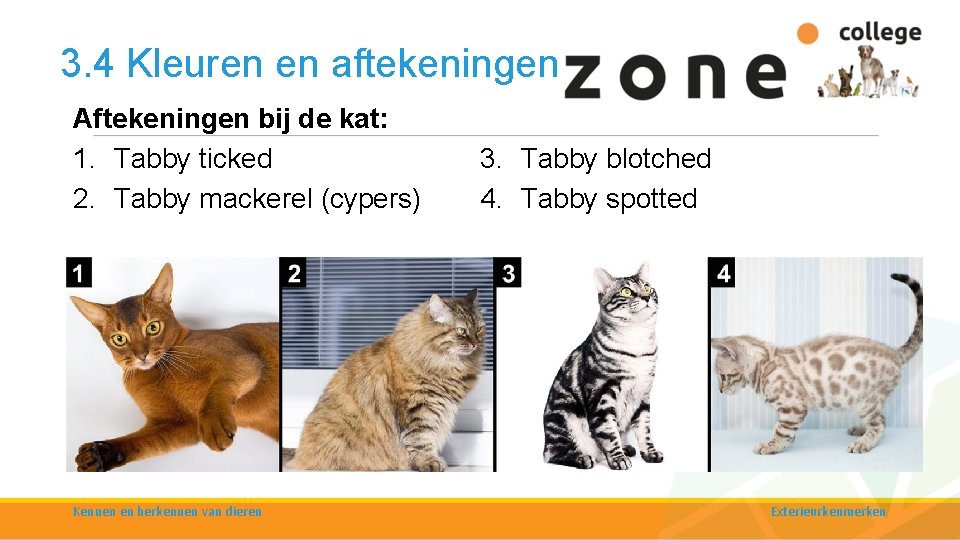 3.4 Kleuren en aftekeningen

zone college

Aftekeningen bij de kat:

1. Tabby ticked
2. Tabby mackerel (cypers)

3. Tabby blotched
4. Tabby spotted

1

2

3

4

Kennen en herkennen van dieren

Exterieurkenmerken